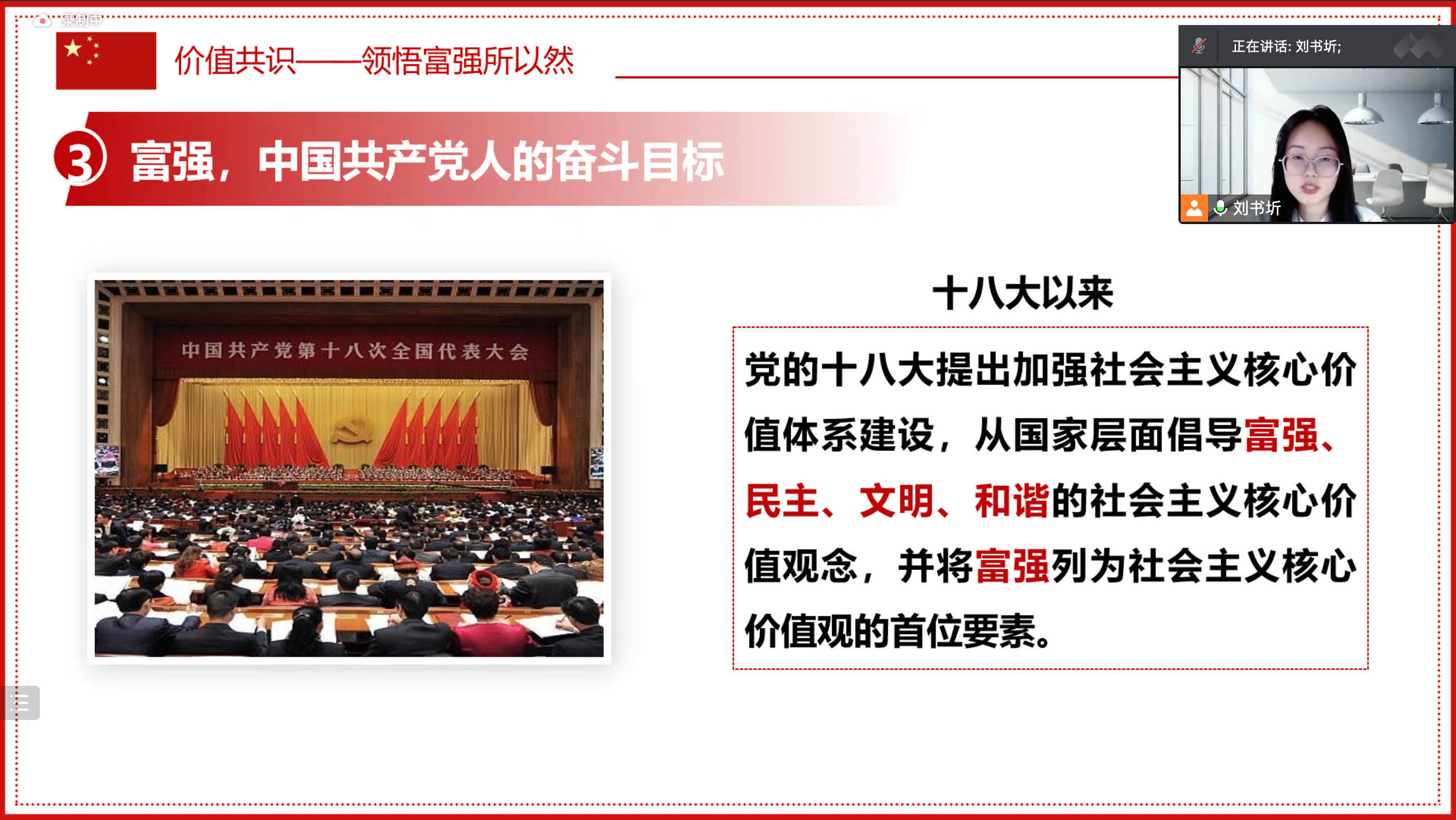 录制中

价值共识——领悟富强所以然

正在讲话: 刘书圻;

刘书圻

3 富强，中国共产党人的奋斗目标

中国共产党第十八次全国代表大会

十八大以来

党的十八大提出加强社会主义核心价值体系建设，从国家层面倡导富强、民主、文明、和谐的社会主义核心价值观念，并将富强列为社会主义核心价值观的首位要素。